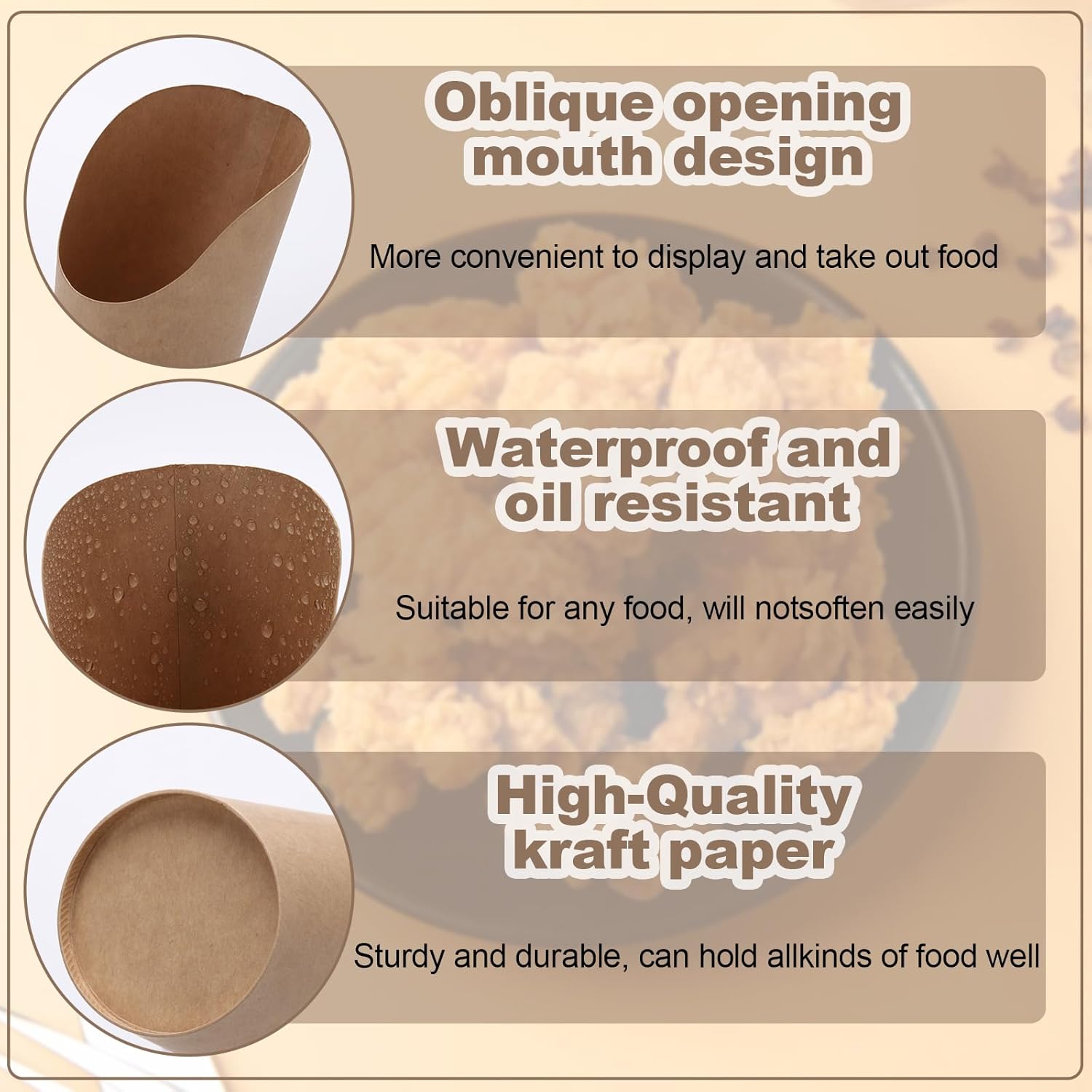 Oblique opening mouth design

More convenient to display and take out food

Waterproof and oil resistant

Suitable for any food, will notsoften easily

High-Quality kraft paper

Sturdy and durable, can hold allkinds of food well